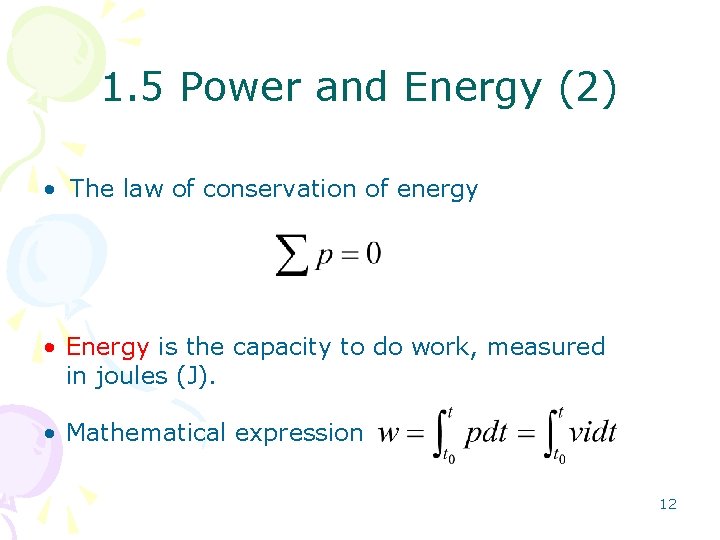 1.5 Power and Energy (2)

• The law of conservation of energy

$\sum p = 0$

• Energy is the capacity to do work, measured in joules (J).

• Mathematical expression $w = \int_{t_0}^{t} pdt = \int_{t_0}^{t} vidt$

12